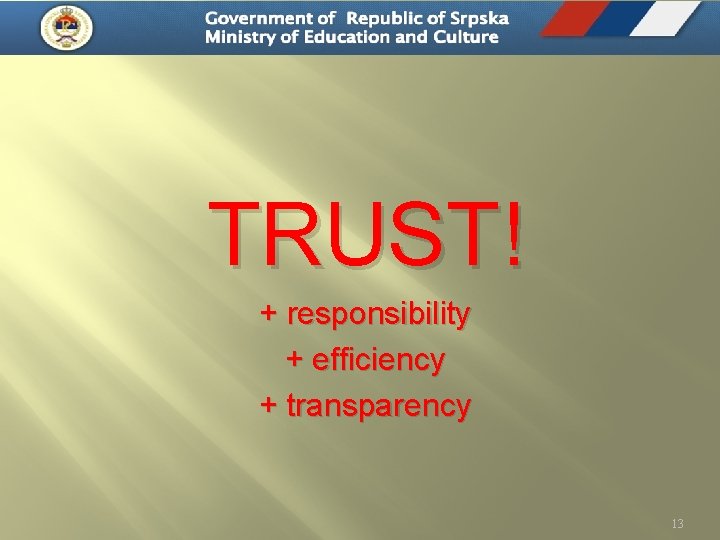 Government of Republic of Srpska
Ministry of Education and Culture

TRUST!

+ responsibility
+ efficiency
+ transparency

13